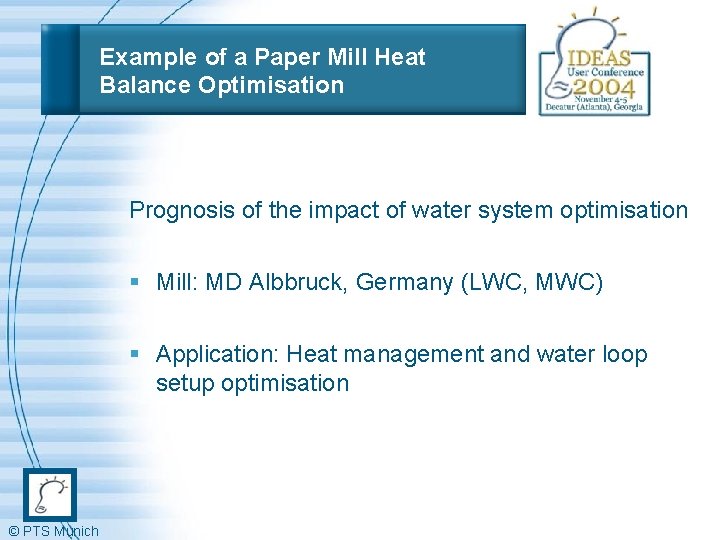 Example of a Paper Mill Heat Balance Optimisation

IDEAS User Conference 2004 November 4-5 Decatur (Atlanta), Georgia

Prognosis of the impact of water system optimisation

▪ Mill: MD Albbruck, Germany (LWC, MWC)

▪ Application: Heat management and water loop setup optimisation

© PTS Munich